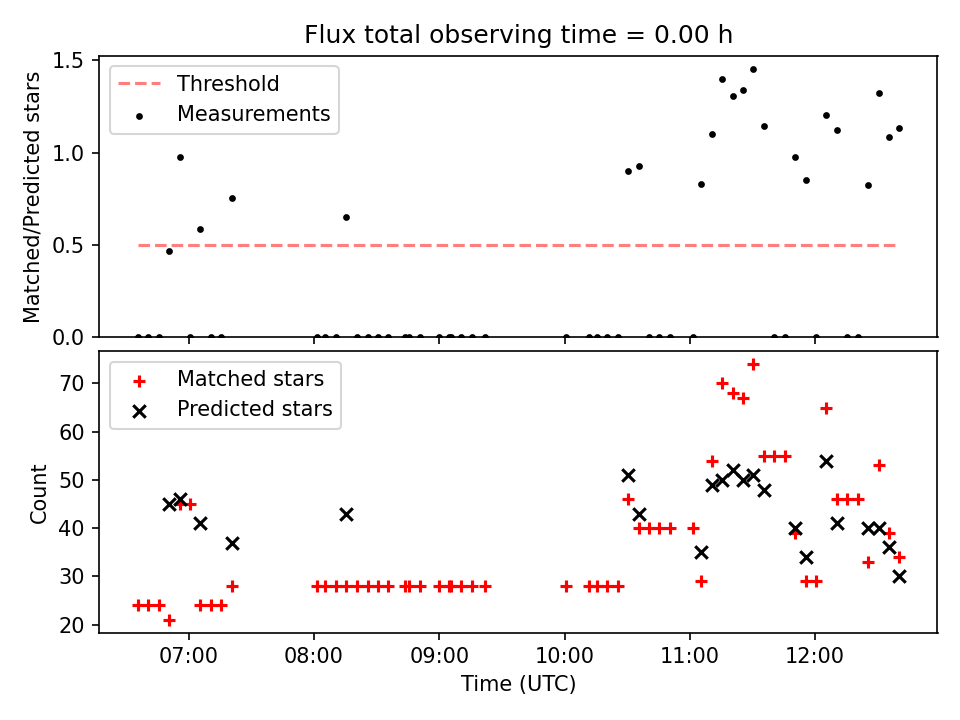 Flux total observing time = 0.00 h

Threshold
Measurements

Matched/Predicted stars

1.5
1.0
0.5
0.0

Matched stars
Predicted stars

Count

70
60
50
40
30
20

07:00
08:00
09:00
10:00
11:00
12:00

Time (UTC)